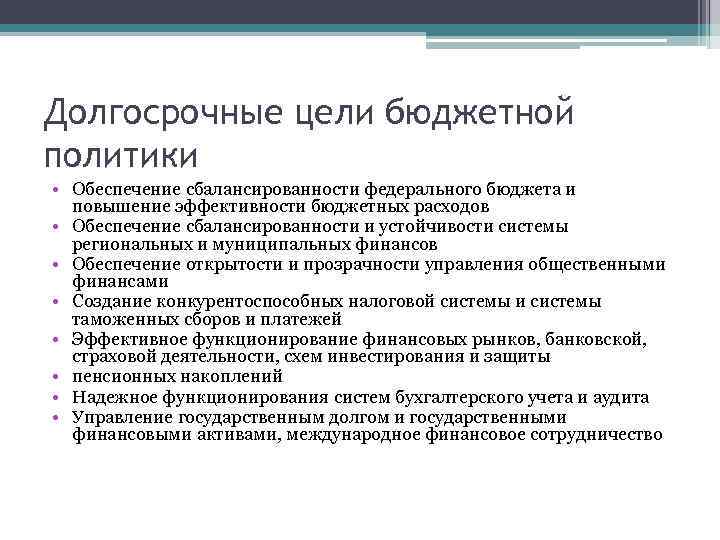 Долгосрочные цели бюджетной политики

• Обеспечение сбалансированности федерального бюджета и повышение эффективности бюджетных расходов
• Обеспечение сбалансированности и устойчивости системы региональных и муниципальных финансов
• Обеспечение открытости и прозрачности управления общественными финансами
• Создание конкурентоспособных налоговой системы и системы таможенных сборов и платежей
• Эффективное функционирование финансовых рынков, банковской, страховой деятельности, схем инвестирования и защиты
• пенсионных накоплений
• Надежное функционирования систем бухгалтерского учета и аудита
• Управление государственным долгом и государственными финансовыми активами, международное финансовое сотрудничество